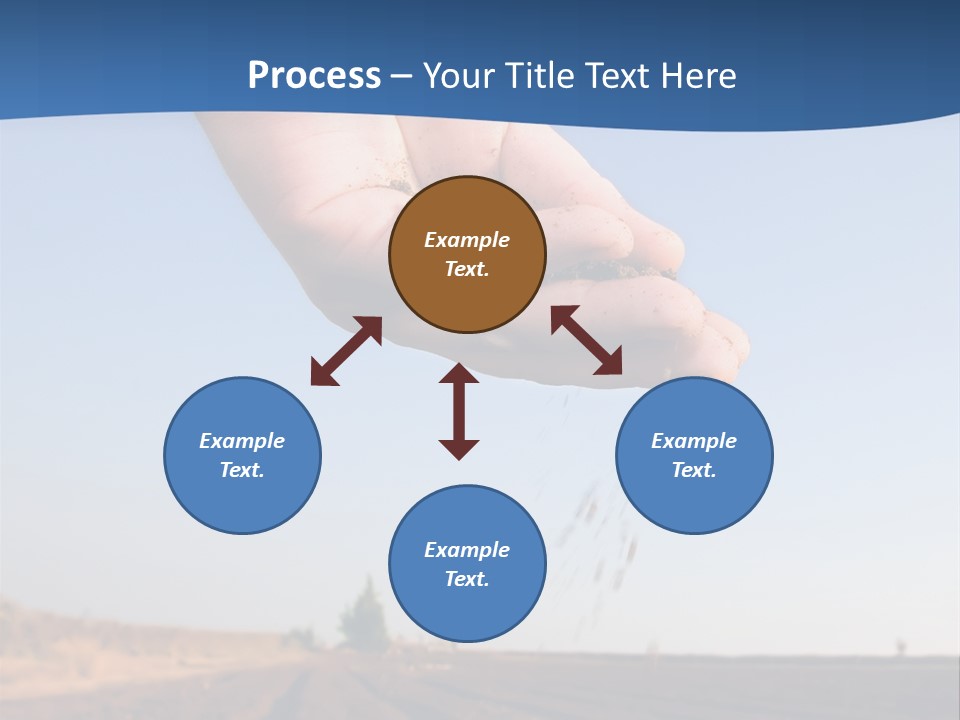 Process – Your Title Text Here

Example Text.

Example Text.

Example Text.

Example Text.